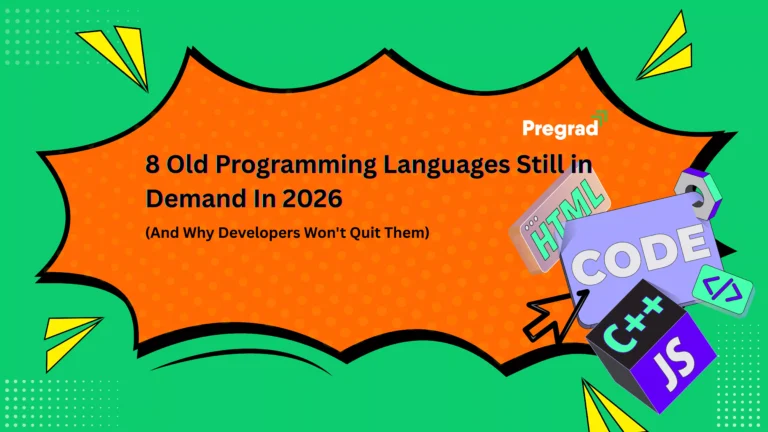 Pregrad

8 Old Programming Languages Still in Demand In 2026

(And Why Developers Won't Quit Them)

HTML

CODE

</>

C++

JS